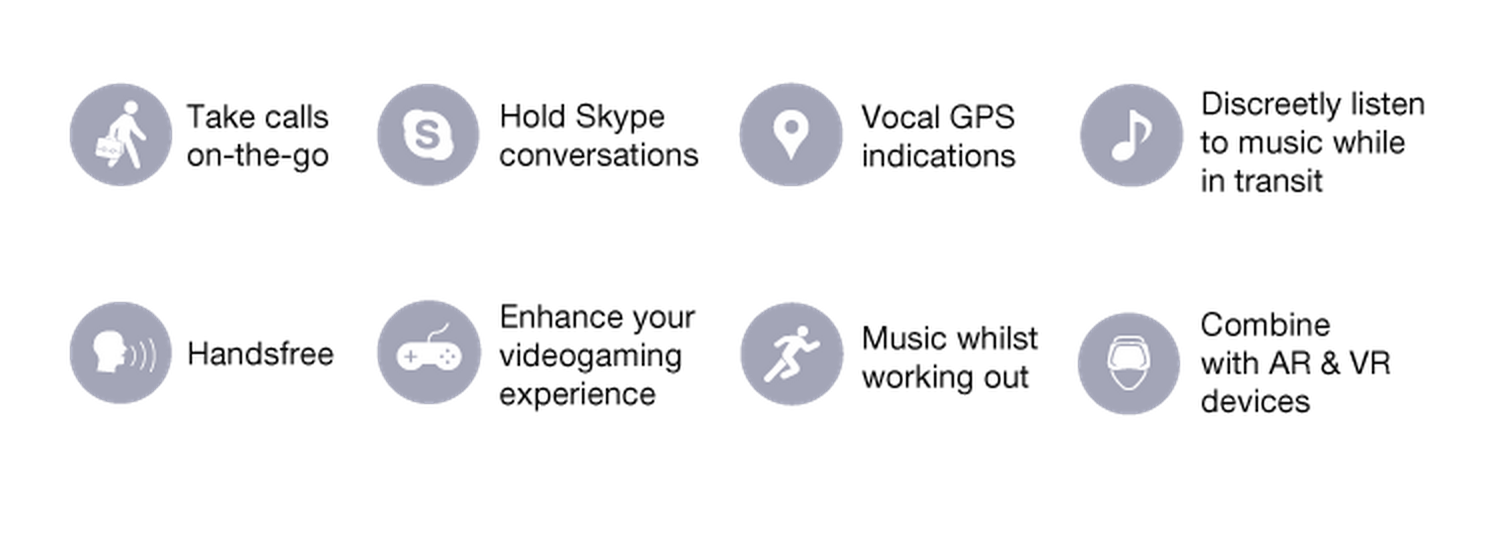 Take calls on-the-go

Hold Skype conversations

Vocal GPS indications

Discreetly listen to music while in transit

Handsfree

Enhance your videogaming experience

Music whilst working out

Combine with AR & VR devices